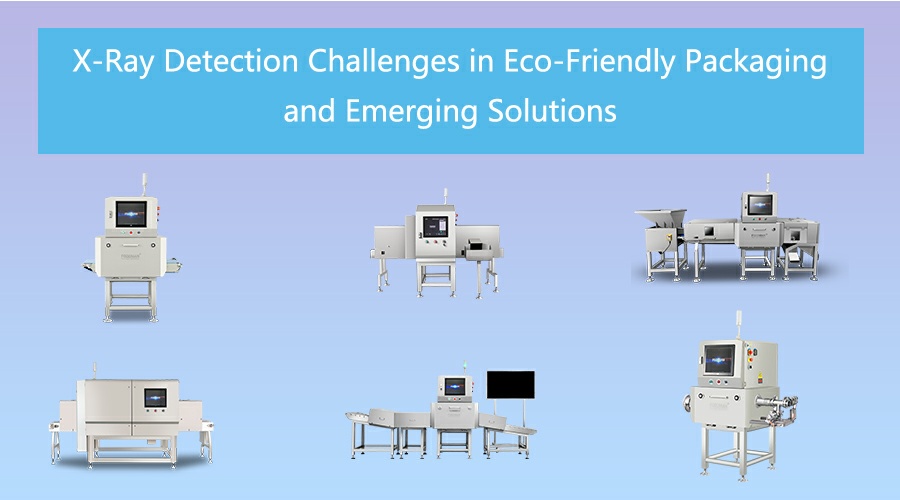 X-Ray Detection Challenges in Eco-Friendly Packaging and Emerging Solutions